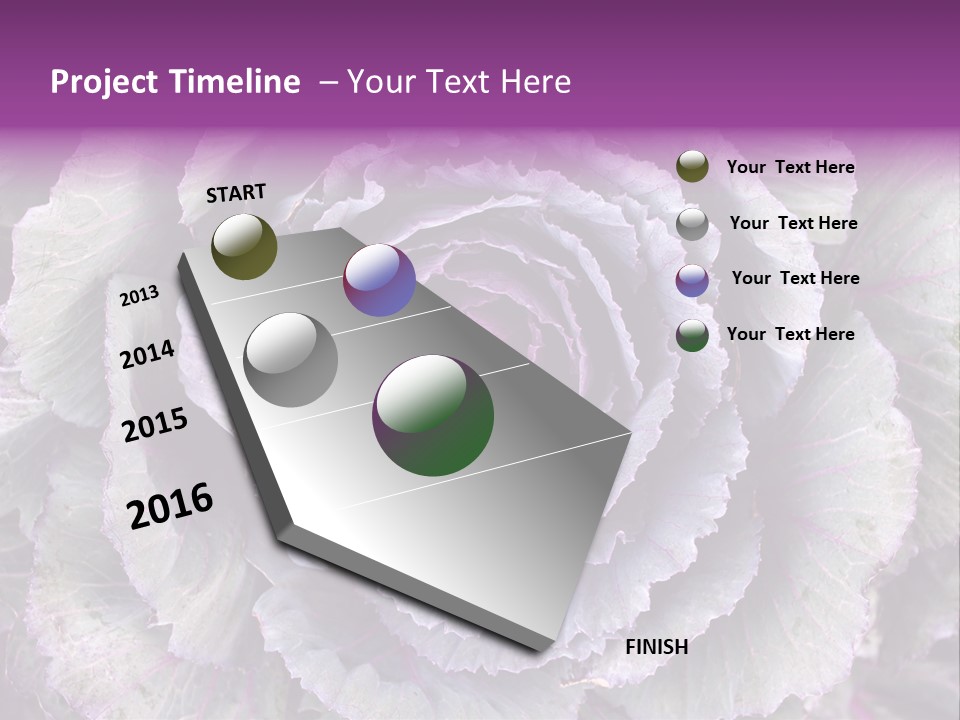 Project Timeline – Your Text Here

START

2013

2014

2015

2016

FINISH

Your Text Here

Your Text Here

Your Text Here

Your Text Here